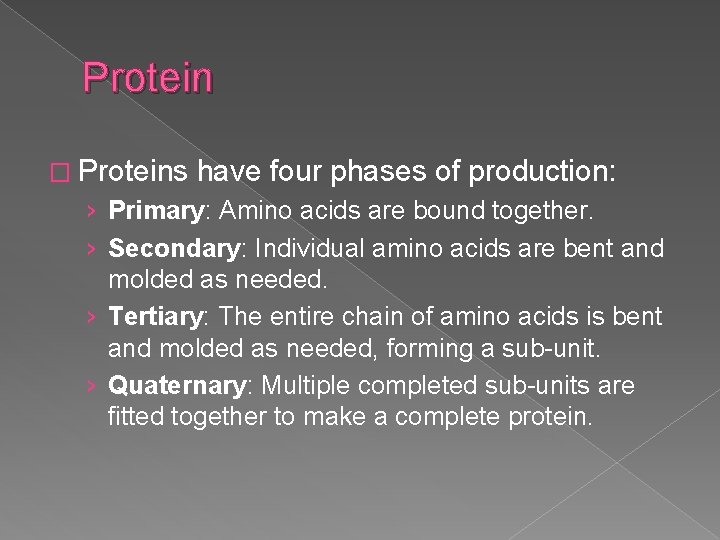 Protein

□ Proteins have four phases of production:

› Primary: Amino acids are bound together.

› Secondary: Individual amino acids are bent and molded as needed.

› Tertiary: The entire chain of amino acids is bent and molded as needed, forming a sub-unit.

› Quaternary: Multiple completed sub-units are fitted together to make a complete protein.